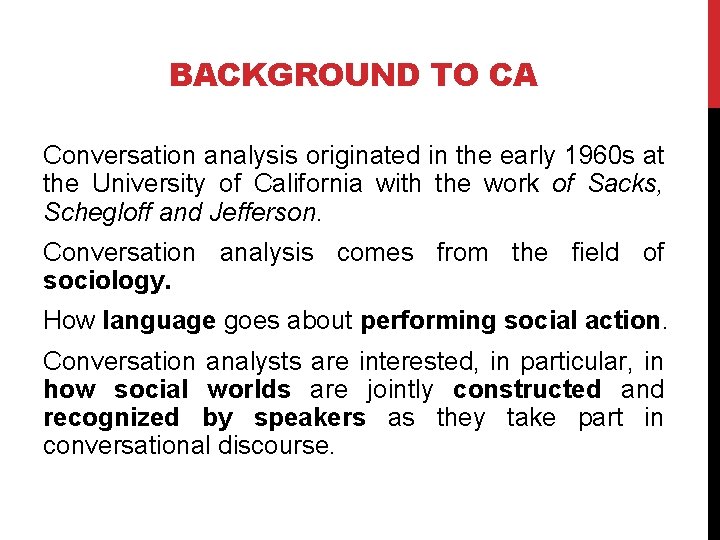 BACKGROUND TO CA

Conversation analysis originated in the early 1960s at the University of California with the work of Sacks, Schegloff and Jefferson.

Conversation analysis comes from the field of sociology.

How language goes about performing social action.

Conversation analysts are interested, in particular, in how social worlds are jointly constructed and recognized by speakers as they take part in conversational discourse.